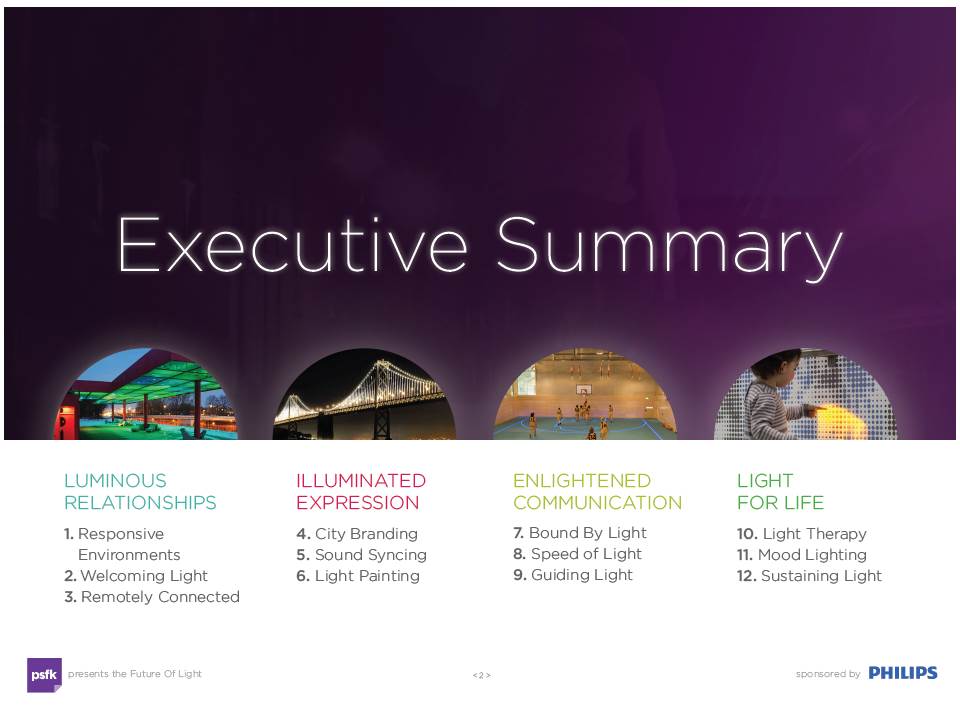 Executive Summary

LUMINOUS RELATIONSHIPS
1. Responsive Environments
2. Welcoming Light
3. Remotely Connected

ILLUMINATED EXPRESSION
4. City Branding
5. Sound Syncing
6. Light Painting

ENLIGHTENED COMMUNICATION
7. Bound By Light
8. Speed of Light
9. Guiding Light

LIGHT FOR LIFE
10. Light Therapy
11. Mood Lighting
12. Sustaining Light

psfk presents the Future Of Light

< 2 >

sponsored by PHILIPS